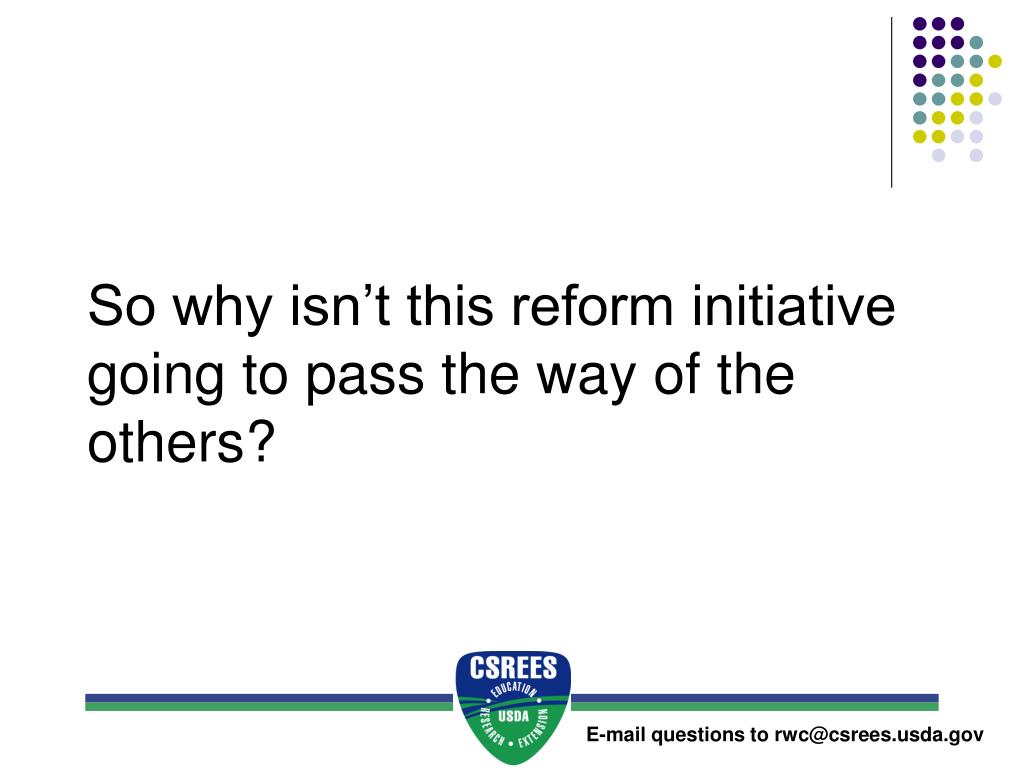 So why isn’t this reform initiative going to pass the way of the others?

CSREES
EDUCATION
USDA
RESEARCH • EXTENSION

E-mail questions to rwc@csrees.usda.gov